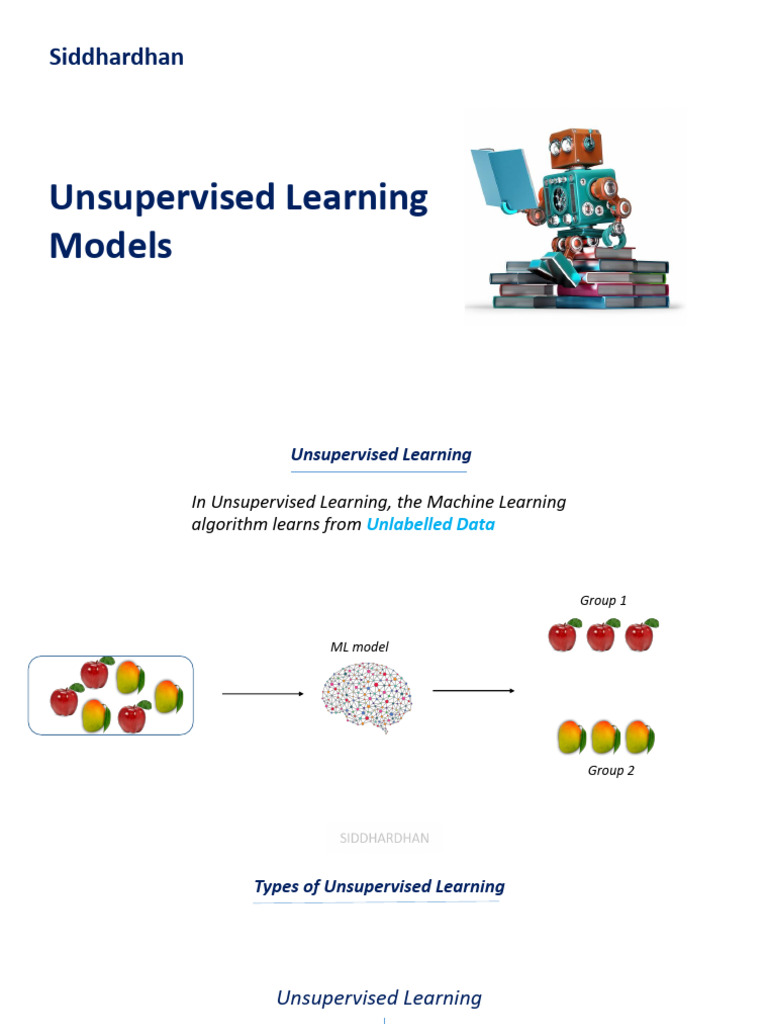 Siddhardhan

Unsupervised Learning Models

Unsupervised Learning

In Unsupervised Learning, the Machine Learning algorithm learns from Unlabelled Data

ML model

Group 1

Group 2

SIDDHARDHAN

Types of Unsupervised Learning

Unsupervised Learning